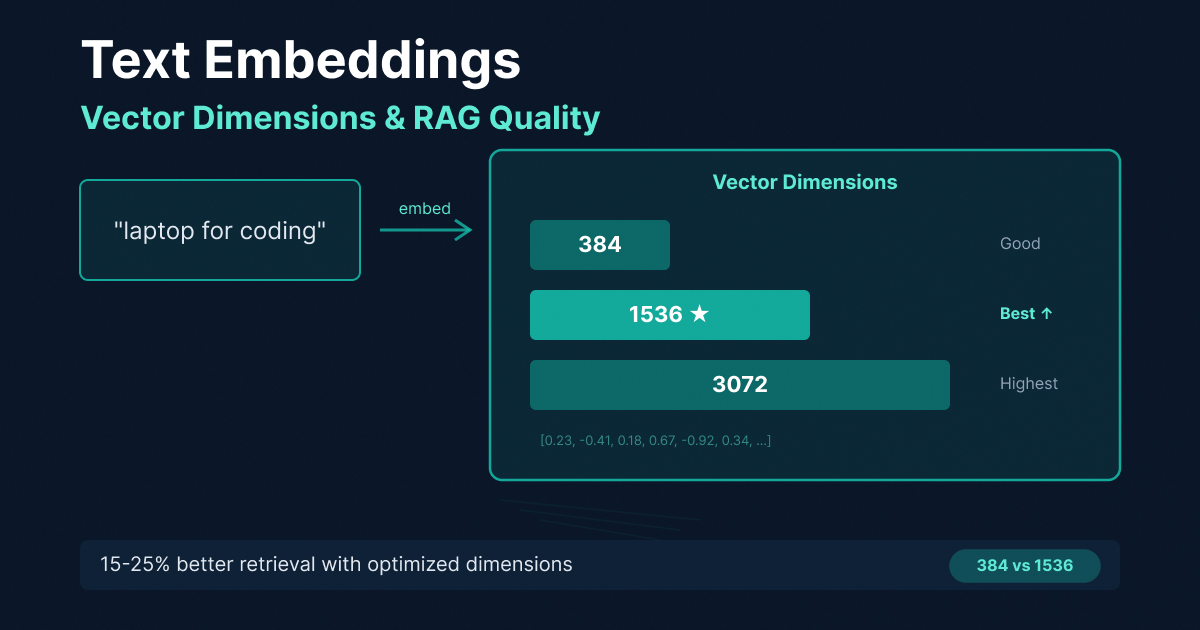 Text Embeddings

Vector Dimensions & RAG Quality

"laptop for coding"

embed

Vector Dimensions

384

Good

1536 ★

Best ↑

3072

Highest

[0.23, -0.41, 0.18, 0.67, -0.92, 0.34, ...]

15-25% better retrieval with optimized dimensions

384 vs 1536